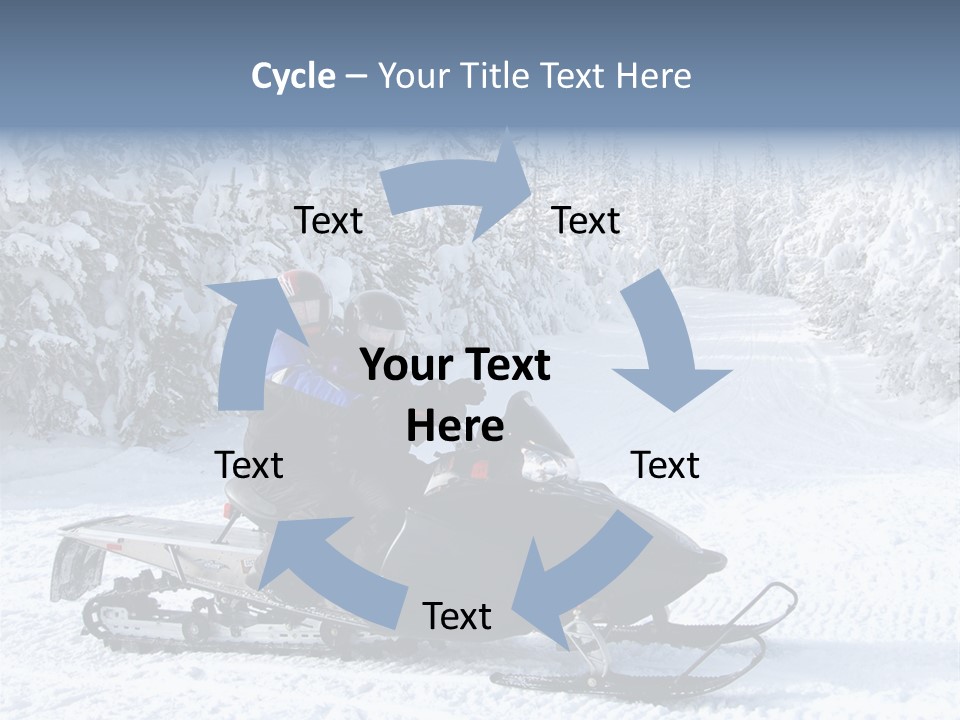 Cycle – Your Title Text Here

Text

Text

Your Text Here

Text

Text

Text